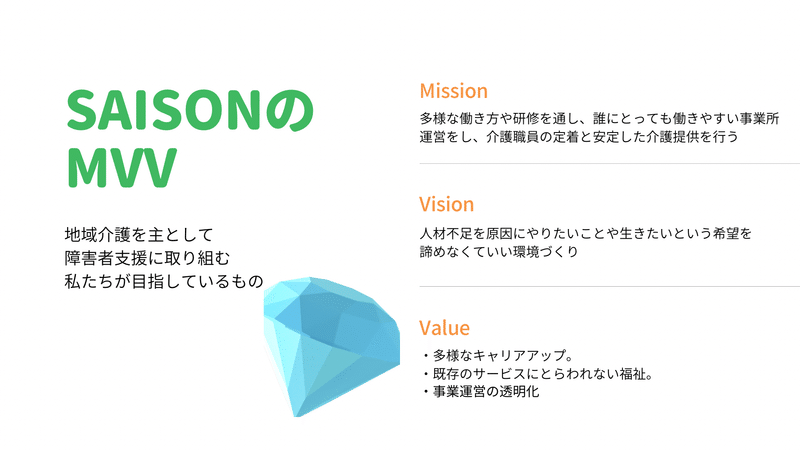 SAISONの
MVV

地域介護を主として
障害者支援に取り組む
私たちが目指しているもの

Mission

多様な働き方や研修を通し、誰にとっても働きやすい事業所運営をし、介護職員の定着と安定した介護提供を行う

Vision

人材不足を原因にやりたいことや生きたいという希望を諦めなくていい環境づくり

Value

・多様なキャリアアップ。
・既存のサービスにとらわれない福祉。
・事業運営の透明化